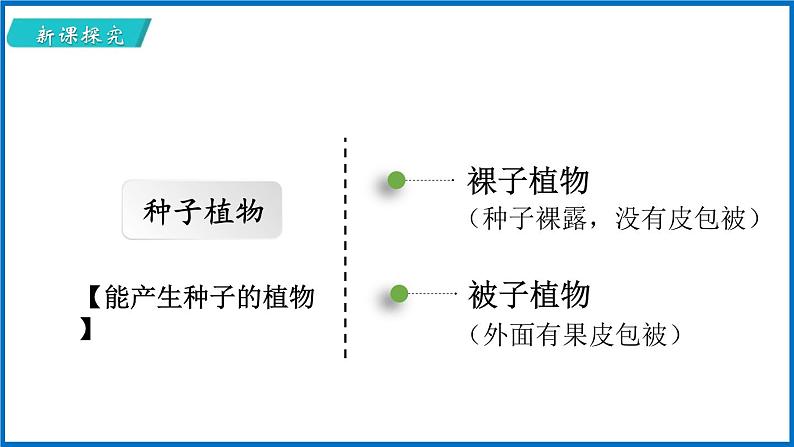 新课探究

种子植物

【能产生种子的植物】

裸子植物
（种子裸露，没有皮包被）

被子植物
（外面有果皮包被）